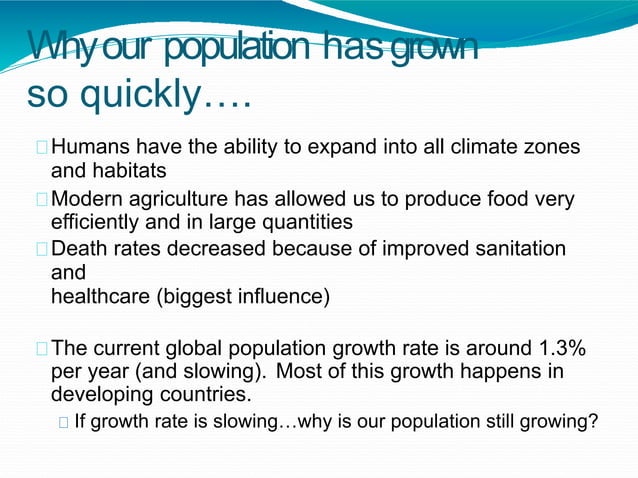 Why our population has grown so quickly….

Humans have the ability to expand into all climate zones and habitats

Modern agriculture has allowed us to produce food very efficiently and in large quantities

Death rates decreased because of improved sanitation and
healthcare (biggest influence)

The current global population growth rate is around 1.3% per year (and slowing). Most of this growth happens in developing countries.

If growth rate is slowing…why is our population still growing?